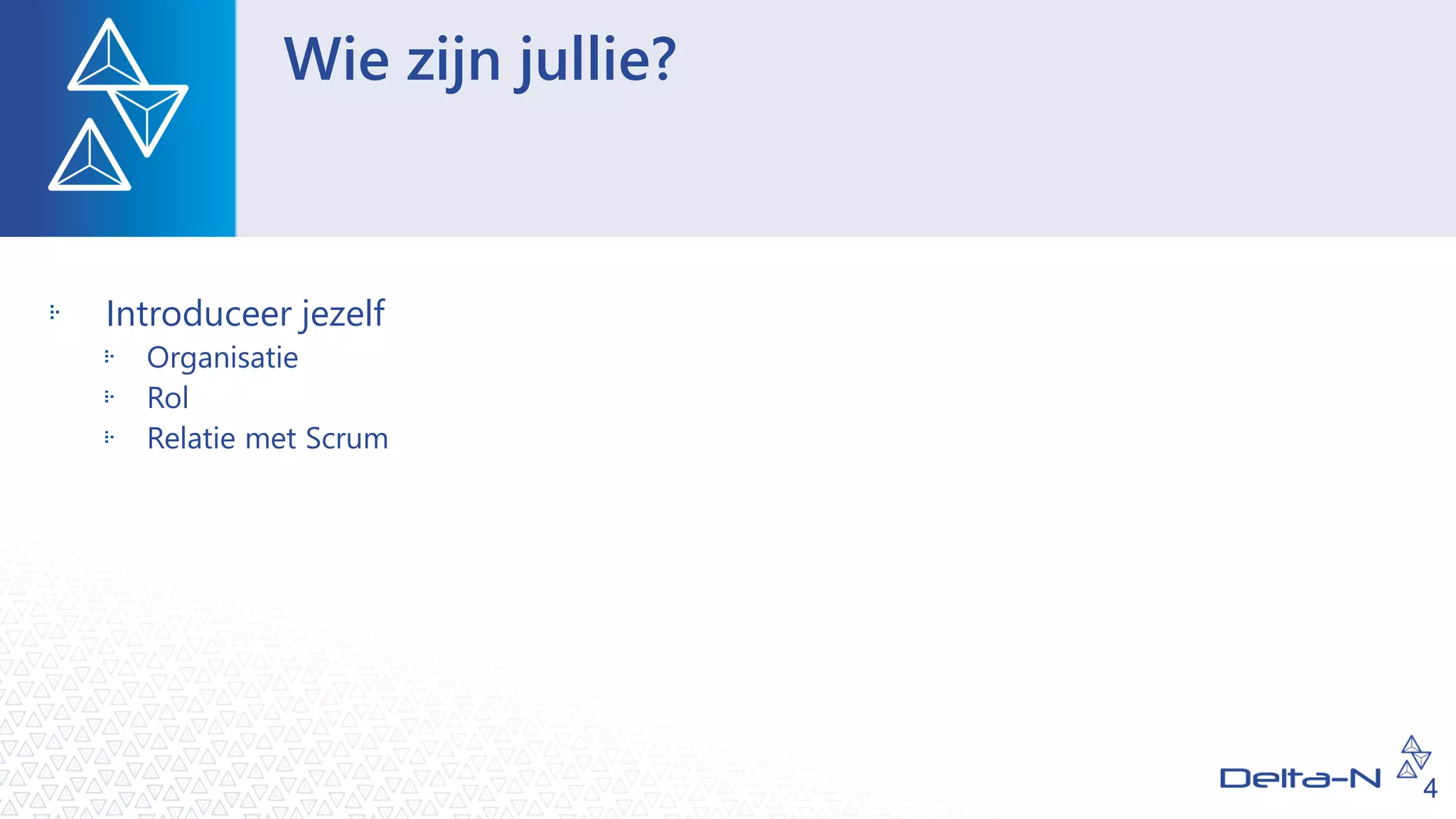 Wie zijn jullie?

Introduceer jezelf
Organisatie
Rol
Relatie met Scrum

Delta-N
4